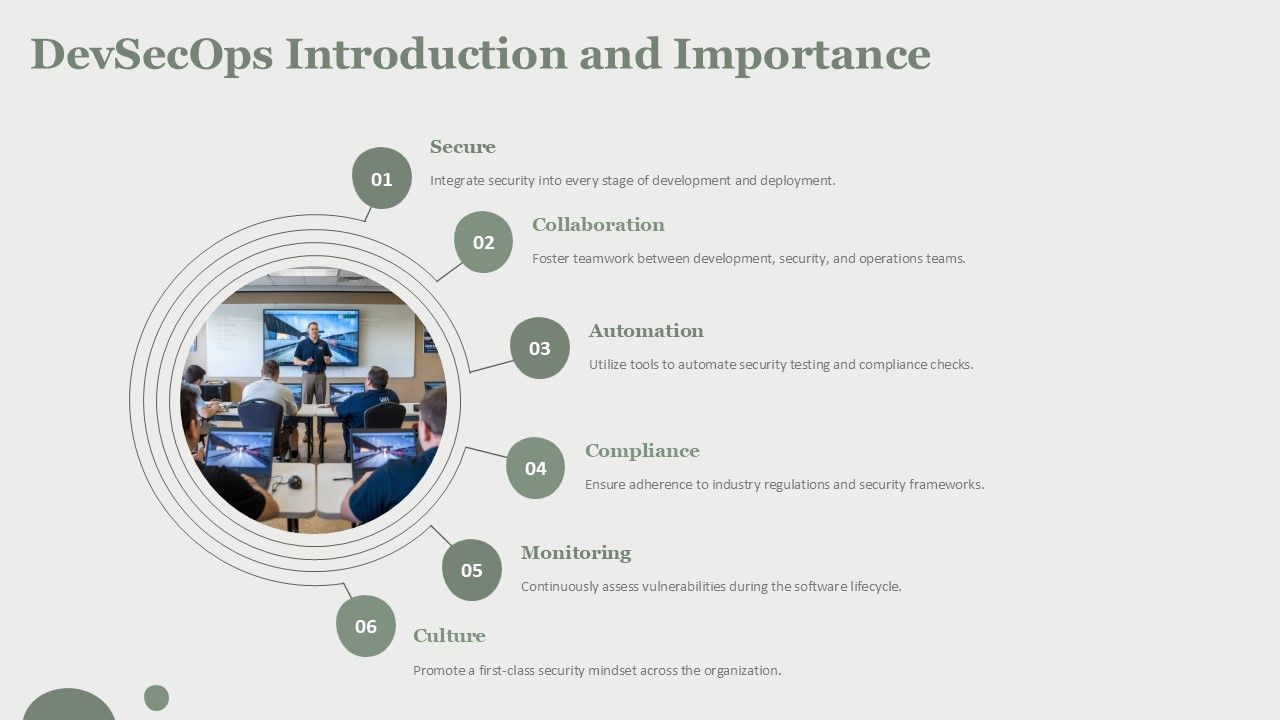 DevSecOps Introduction and Importance

01

Secure

Integrate security into every stage of development and deployment.

02

Collaboration

Foster teamwork between development, security, and operations teams.

03

Automation

Utilize tools to automate security testing and compliance checks.

04

Compliance

Ensure adherence to industry regulations and security frameworks.

05

Monitoring

Continuously assess vulnerabilities during the software lifecycle.

06

Culture

Promote a first-class security mindset across the organization.